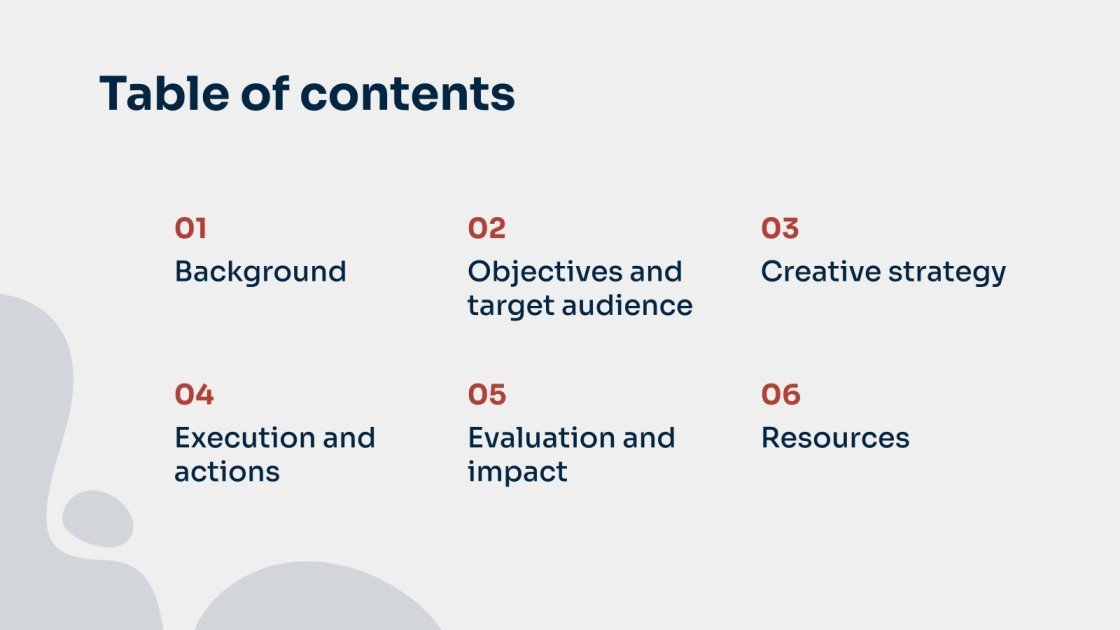 Table of contents

01
Background

02
Objectives and target audience

03
Creative strategy

04
Execution and actions

05
Evaluation and impact

06
Resources